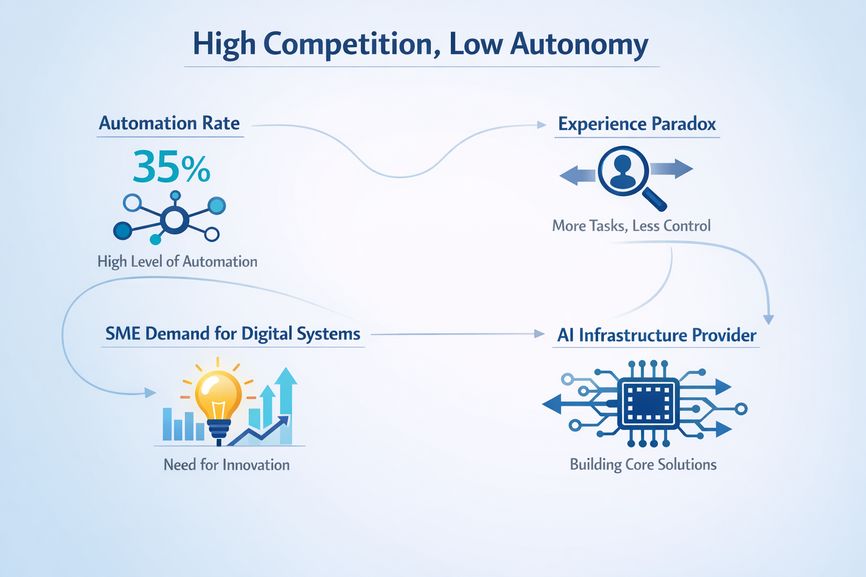 High Competition, Low Autonomy

Automation Rate

35%

High Level of Automation

Experience Paradox

More Tasks, Less Control

SME Demand for Digital Systems

Need for Innovation

AI Infrastructure Provider

Building Core Solutions